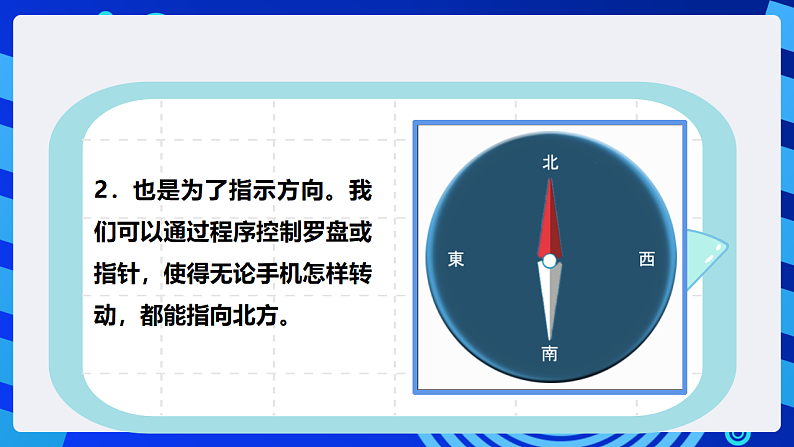 2．也是为了指示方向。我们可以通过程序控制罗盘或指针，使得无论手机怎样转动，都能指向北方。

北

東

西

南